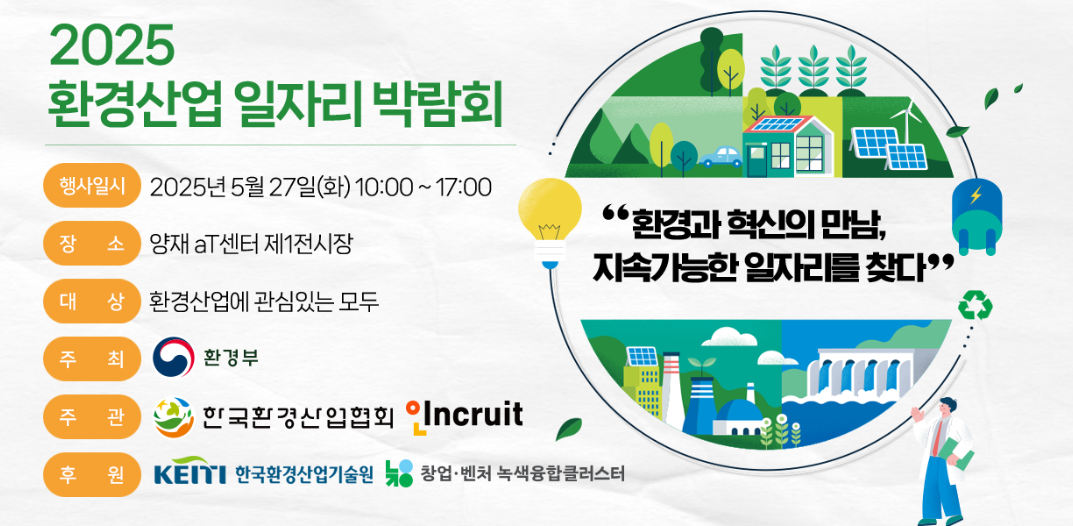 2025
환경산업 일자리 박람회

행사일시 2025년 5월 27일(화) 10:00 ~ 17:00

장 소 양재 aT센터 제1전시장

대 상 환경산업에 관심있는 모두

주 최 환경부

주 관 한국환경산업협회 Incruit

후 원 KEITI 한국환경산업기술원 창업·벤처 녹색융합클러스터

“환경과 혁신의 만남, 지속가능한 일자리를 찾다”